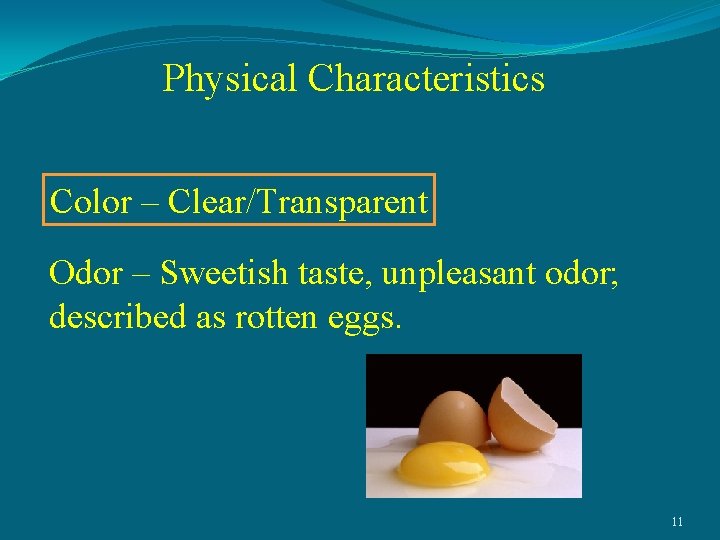 Physical Characteristics

Color – Clear/Transparent

Odor – Sweetish taste, unpleasant odor; described as rotten eggs.

11